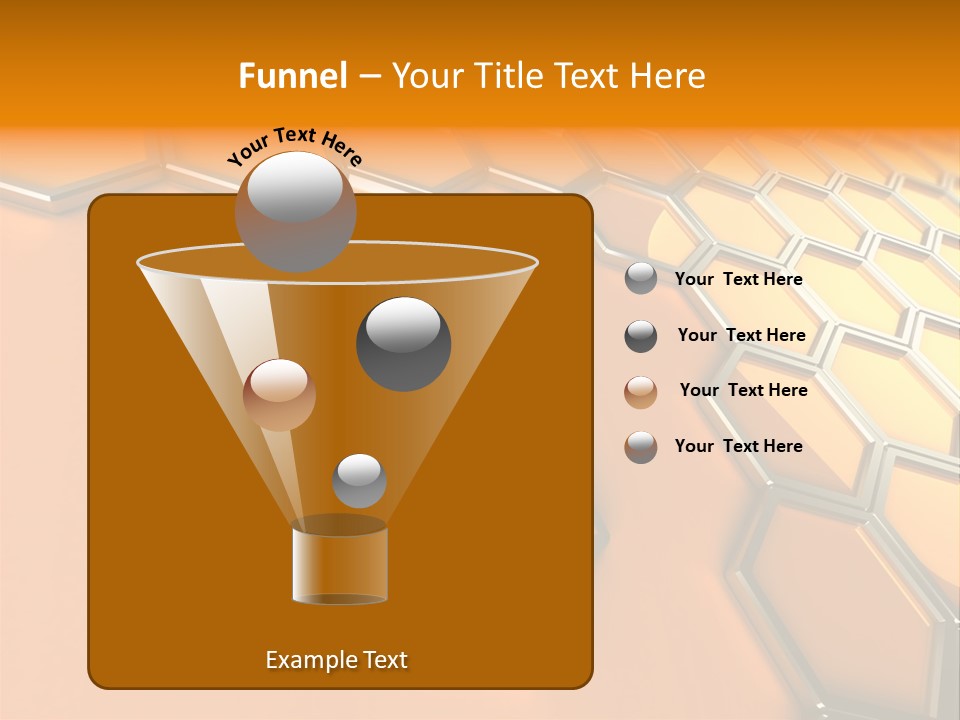 Funnel – Your Title Text Here

Your Text Here

Example Text

Your Text Here

Your Text Here

Your Text Here

Your Text Here